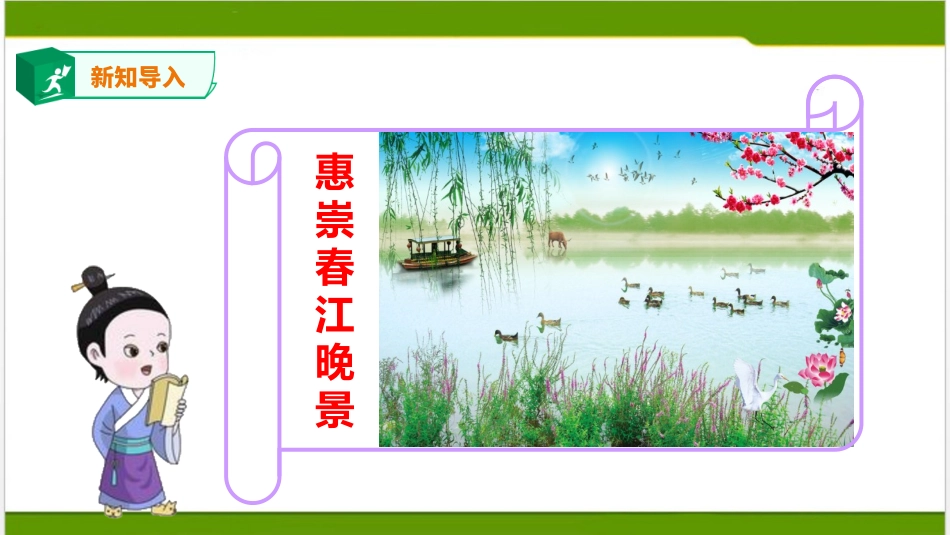 新知导入

惠崇春江晚景